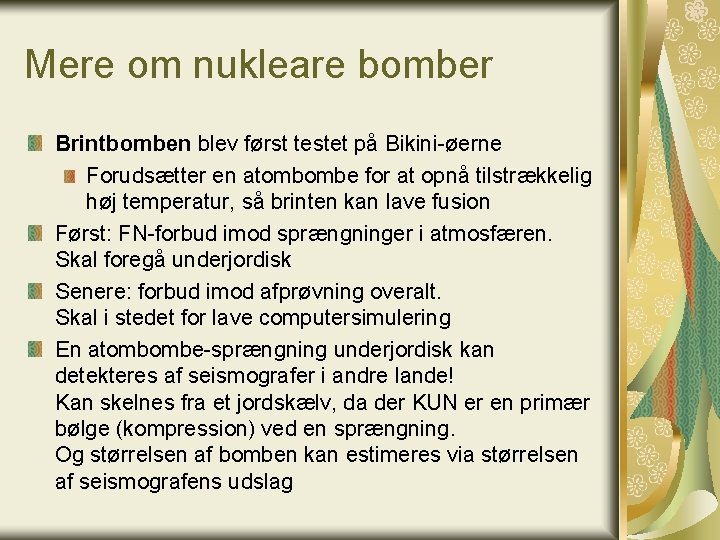 Mere om nukleare bomber

Brintbomben blev først testet på Bikini-øerne

Forudsætter en atombombe for at opnå tilstrækkelig høj temperatur, så brinten kan lave fusion

Først: FN-forbud imod sprængninger i atmosfæren. Skal foregå underjordisk

Senere: forbud imod afprøvning overalt. Skal i stedet for lave computersimulering

En atombombe-sprængning underjordisk kan detekteres af seismografer i andre lande! Kan skelnes fra et jordskælv, da der KUN er en primær bølge (kompression) ved en sprængning. Og størrelsen af bomben kan estimeres via størrelsen af seismografens udslag